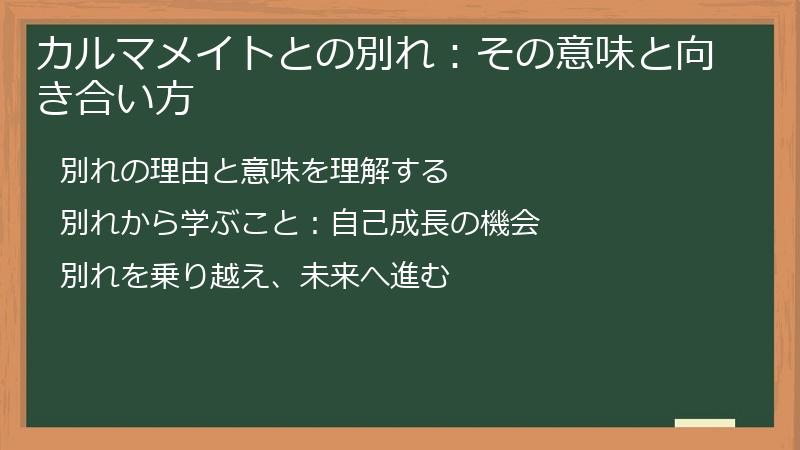 カルマメイトとの別れ：その意味と向き合い方

別れの理由と意味を理解する

別れから学ぶこと：自己成長の機会

別れを乗り越え、未来へ進む